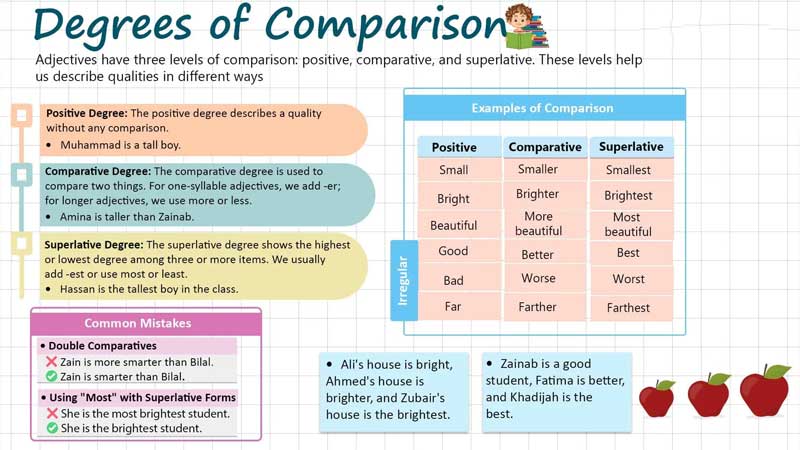 Degrees of Comparison

Adjectives have three levels of comparison: positive, comparative, and superlative. These levels help us describe qualities in different ways

Positive Degree: The positive degree describes a quality without any comparison.
• Muhammad is a tall boy.

Comparative Degree: The comparative degree is used to compare two things. For one-syllable adjectives, we add -er; for longer adjectives, we use more or less.
• Amina is taller than Zainab.

Superlative Degree: The superlative degree shows the highest or lowest degree among three or more items. We usually add -est or use most or least.
• Hassan is the tallest boy in the class.

Common Mistakes
• Double Comparatives
❌ Zain is more smarter than Bilal.
✅ Zain is smarter than Bilal.
• Using "Most" with Superlative Forms
❌ She is the most brightest student.
✅ She is the brightest student.

Examples of Comparison

| Positive | Comparative | Superlative |
|---|---|---|
| Small | Smaller | Smallest |
| Bright | Brighter | Brightest |
| Beautiful | More beautiful | Most beautiful |
| Good | Better | Best |
| Bad | Worse | Worst |
| Far | Farther | Farthest |

Irregular

• Ali's house is bright, Ahmed's house is brighter, and Zubair's house is the brightest.

• Zainab is a good student, Fatima is better, and Khadijah is the best.